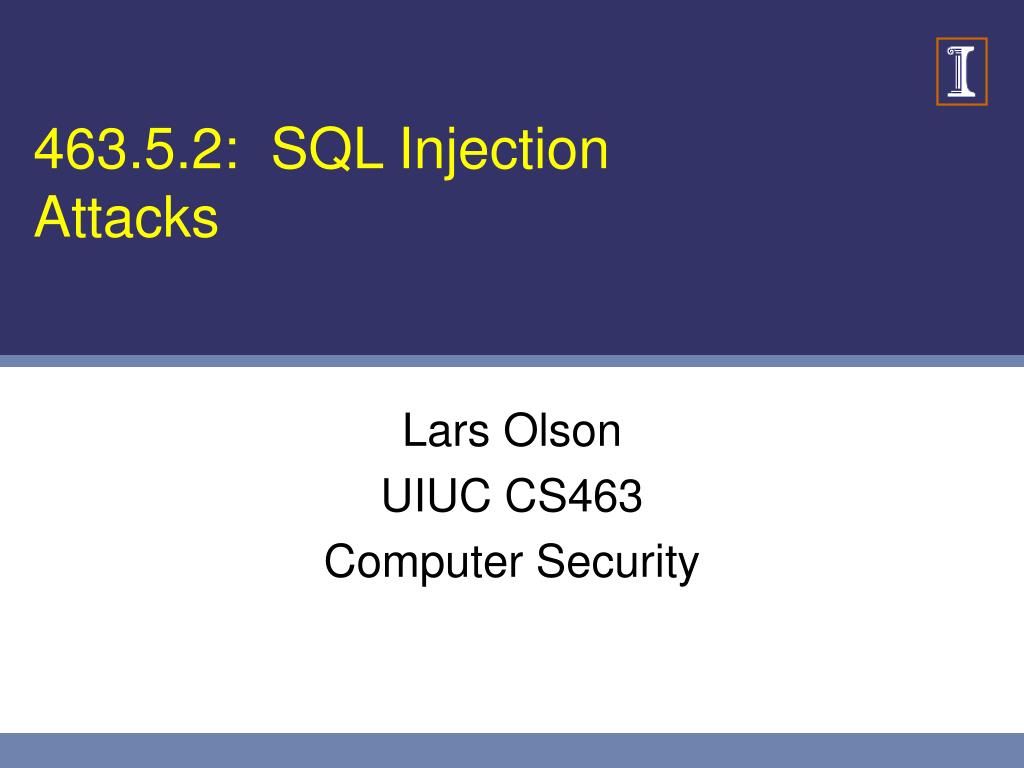 463.5.2: SQL Injection Attacks

Lars Olson
UIUC CS463
Computer Security